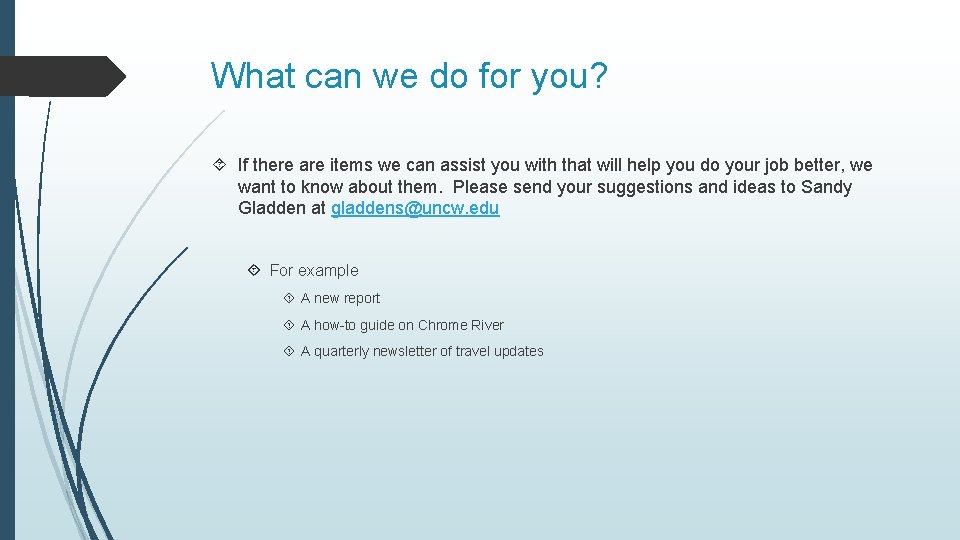 What can we do for you?

If there are items we can assist you with that will help you do your job better, we want to know about them. Please send your suggestions and ideas to Sandy Gladden at gladdens@uncw.edu

For example

A new report

A how-to guide on Chrome River

A quarterly newsletter of travel updates